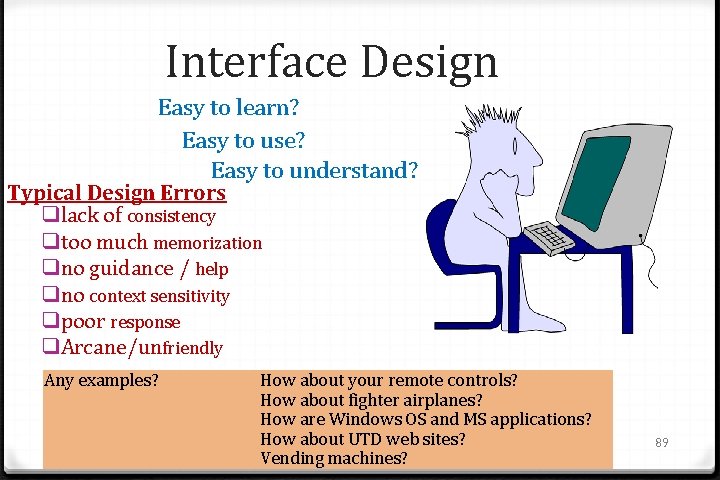 Interface Design

Easy to learn?

Easy to use?

Easy to understand?

Typical Design Errors

❑lack of consistency

❑too much memorization

❑no guidance / help

❑no context sensitivity

❑poor response

❑Arcane/unfriendly

Any examples? How about your remote controls?
How about fighter airplanes?
How are Windows OS and MS applications?
How about UTD web sites?
Vending machines?

89